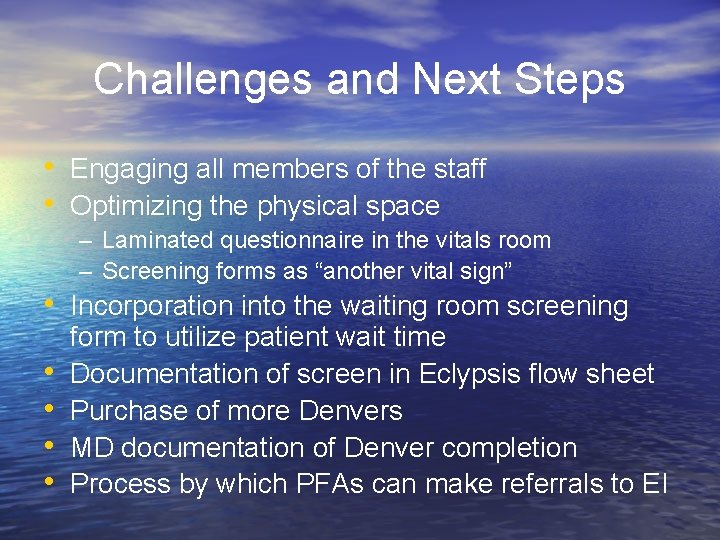 Challenges and Next Steps

• Engaging all members of the staff
• Optimizing the physical space
– Laminated questionnaire in the vitals room
– Screening forms as “another vital sign”
• Incorporation into the waiting room screening form to utilize patient wait time
• Documentation of screen in Eclypsis flow sheet
• Purchase of more Denvers
• MD documentation of Denver completion
• Process by which PFAs can make referrals to EI